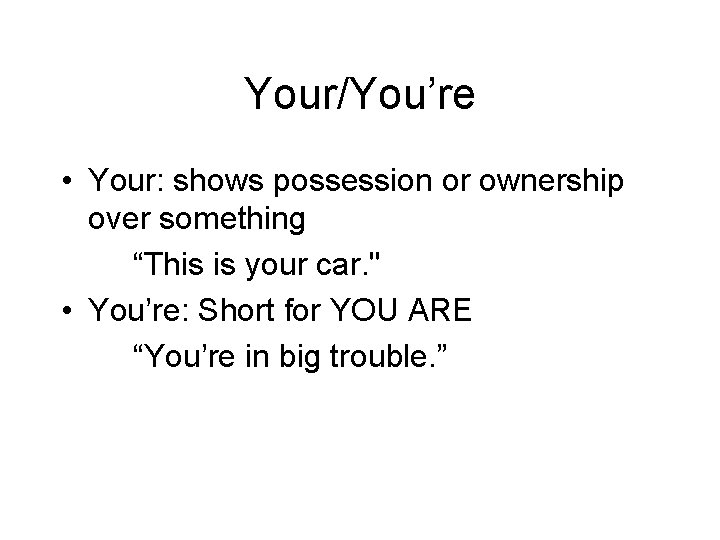 Your/You’re

• Your: shows possession or ownership over something

“This is your car."

• You’re: Short for YOU ARE

“You’re in big trouble.”